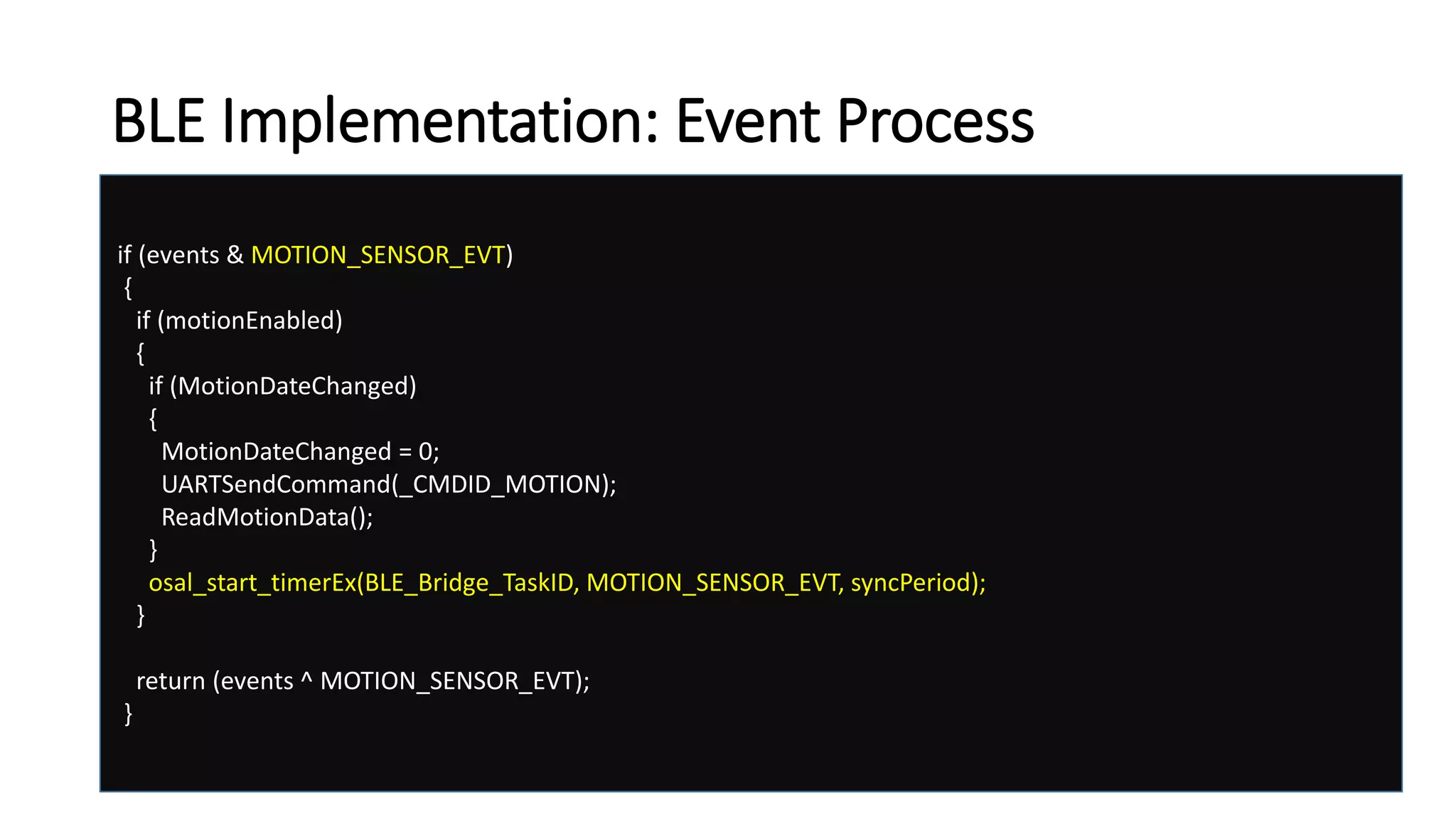 BLE Implementation: Event Process

if (events & MOTION_SENSOR_EVT)
{
  if (motionEnabled)
  {
    if (MotionDateChanged)
    {
      MotionDateChanged = 0;
      UARTSendCommand(_CMDID_MOTION);
      ReadMotionData();
    }
    osal_start_timerEx(BLE_Bridge_TaskID, MOTION_SENSOR_EVT, syncPeriod);
  }

  return (events ^ MOTION_SENSOR_EVT);
}